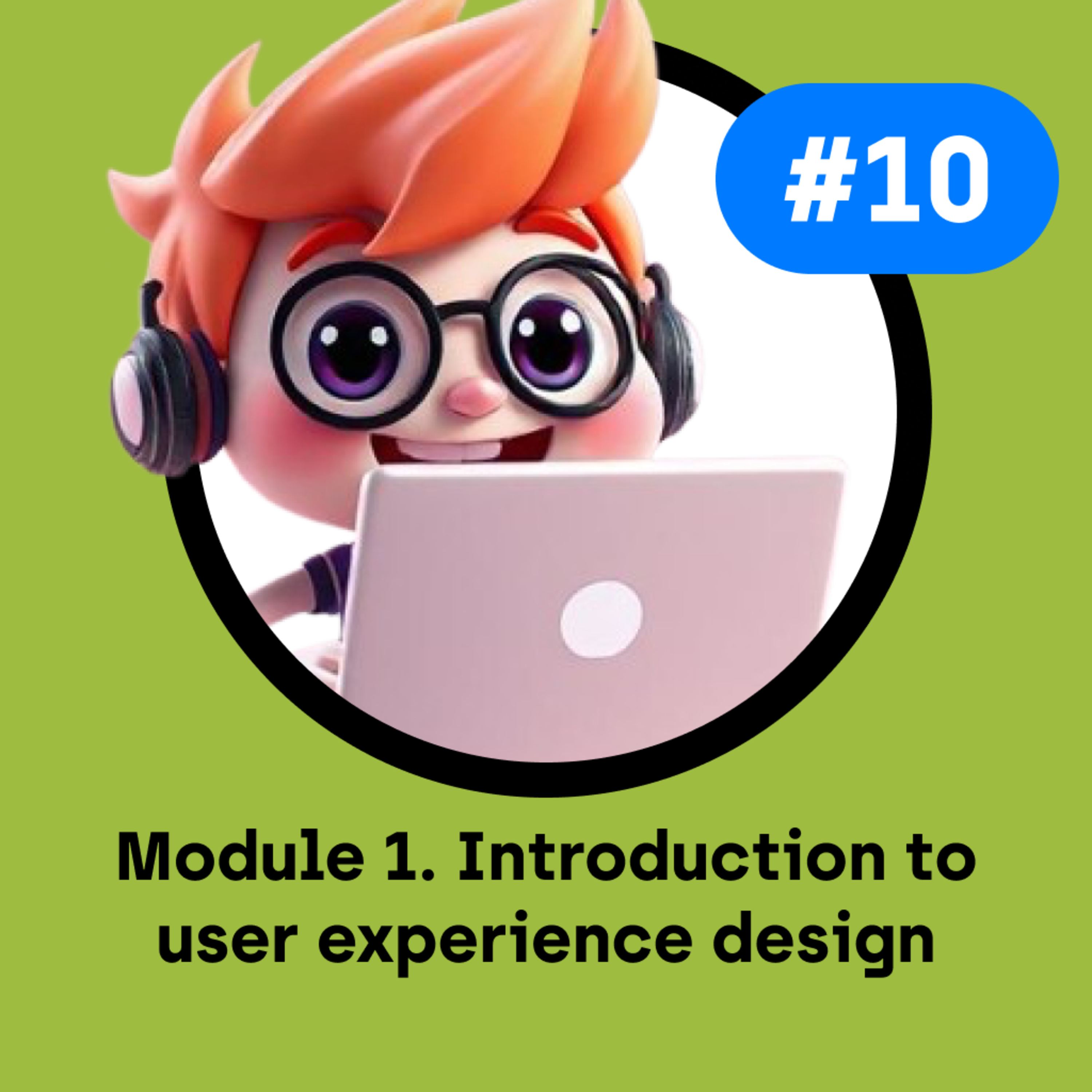 #10

Module 1. Introduction to user experience design